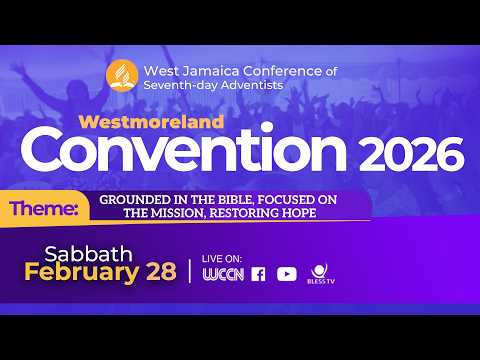 West Jamaica Conference of Seventh-day Adventists

Westmoreland
Convention 2026

Theme: GROUNDED IN THE BIBLE, FOCUSED ON THE MISSION, RESTORING HOPE

Sabbath
February 28

LIVE ON:
WCCN

BLESS TV